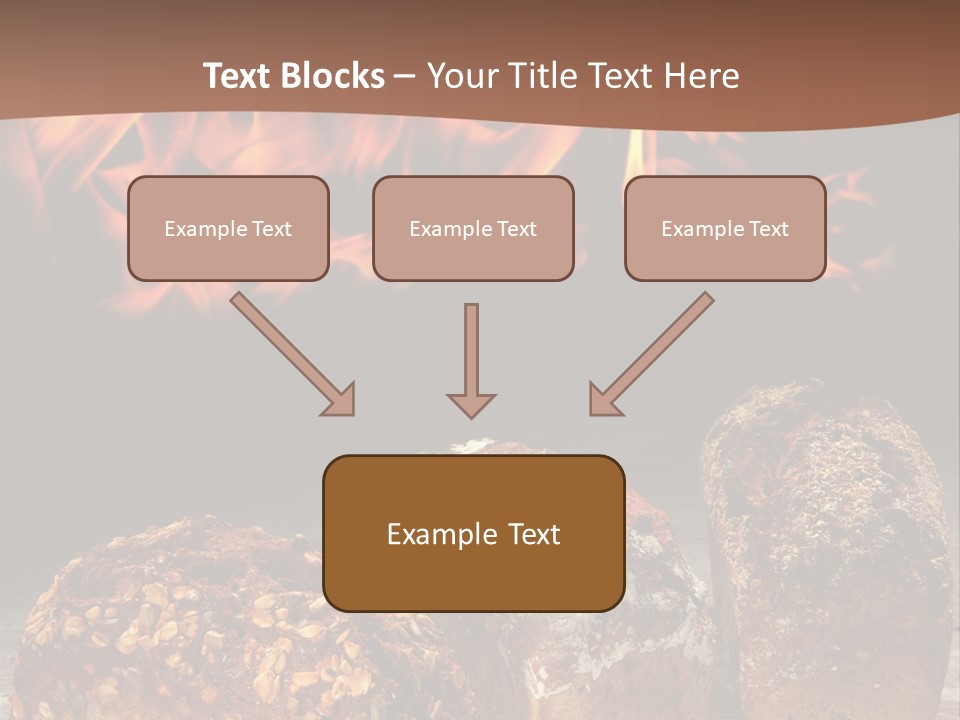 Text Blocks – Your Title Text Here

Example Text

Example Text

Example Text

Example Text